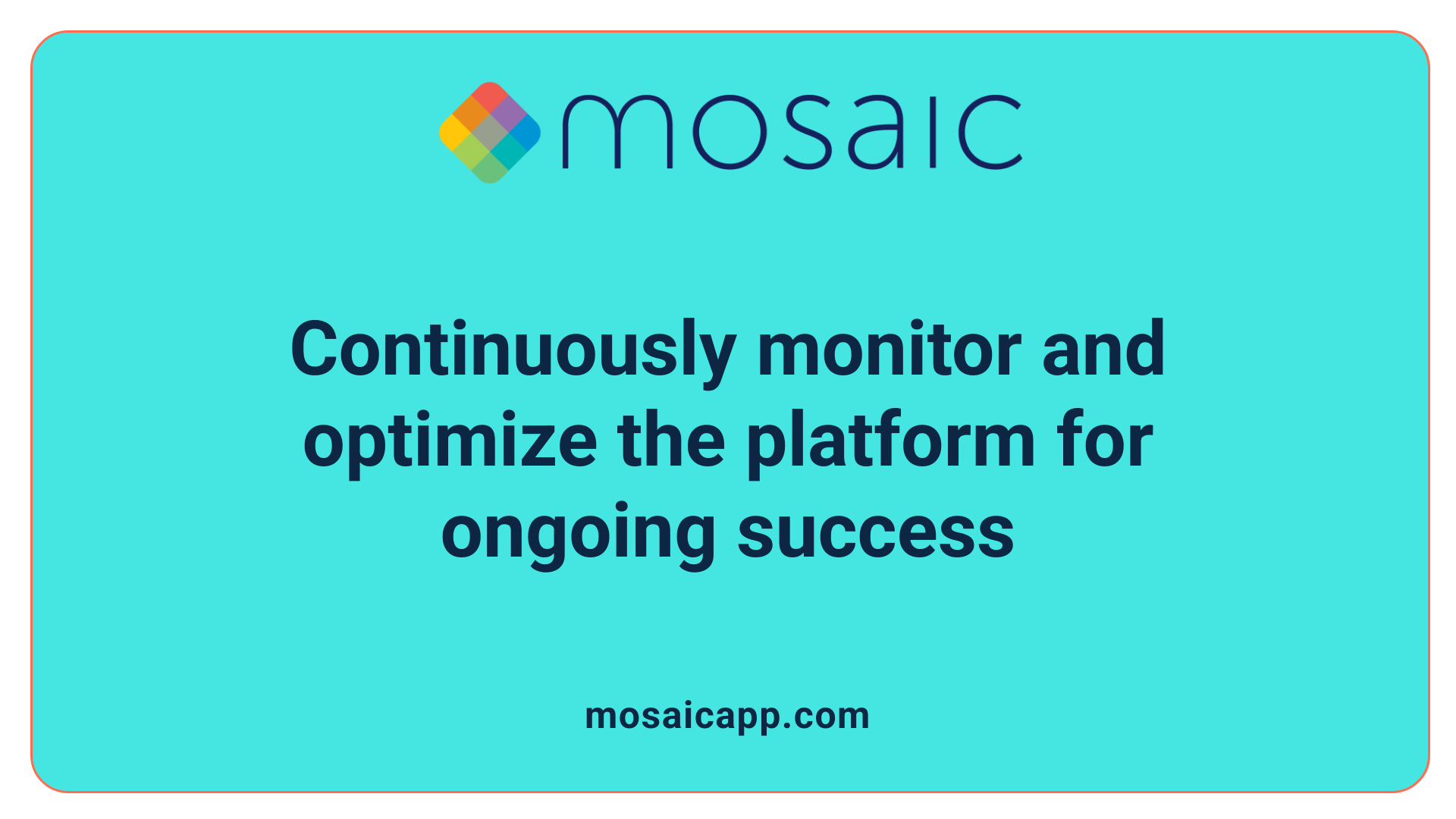 mosaic

Continuously monitor and optimize the platform for ongoing success

mosaicapp.com